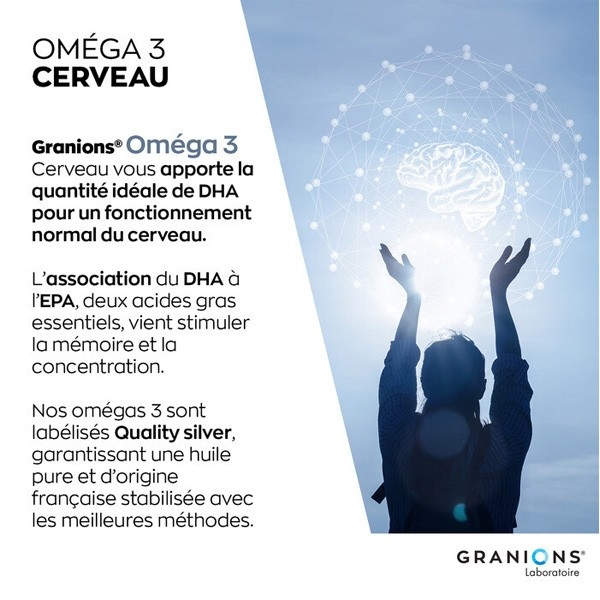 OMÉGA 3
CERVEAU

Granions® Oméga 3 Cerveau vous apporte la quantité idéale de DHA pour un fonctionnement normal du cerveau.

L'association du DHA à l'EPA, deux acides gras essentiels, vient stimuler la mémoire et la concentration.

Nos omégas 3 sont labélisés Quality silver, garantissant une huile pure et d'origine française stabilisée avec les meilleures méthodes.

GRANIONS®
Laboratoire